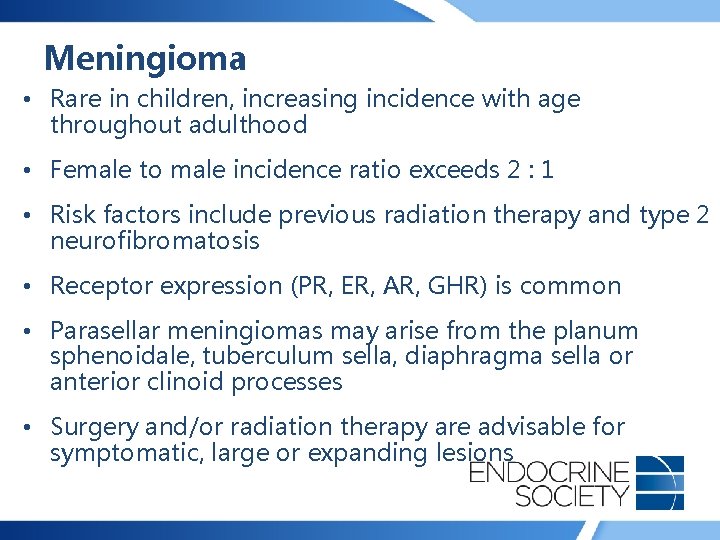 Meningioma

• Rare in children, increasing incidence with age throughout adulthood

• Female to male incidence ratio exceeds 2 : 1

• Risk factors include previous radiation therapy and type 2 neurofibromatosis

• Receptor expression (PR, ER, AR, GHR) is common

• Parasellar meningiomas may arise from the planum sphenoidale, tuberculum sella, diaphragma sella or anterior clinoid processes

• Surgery and/or radiation therapy are advisable for symptomatic, large or expanding lesions

ENDOCRINE SOCIETY